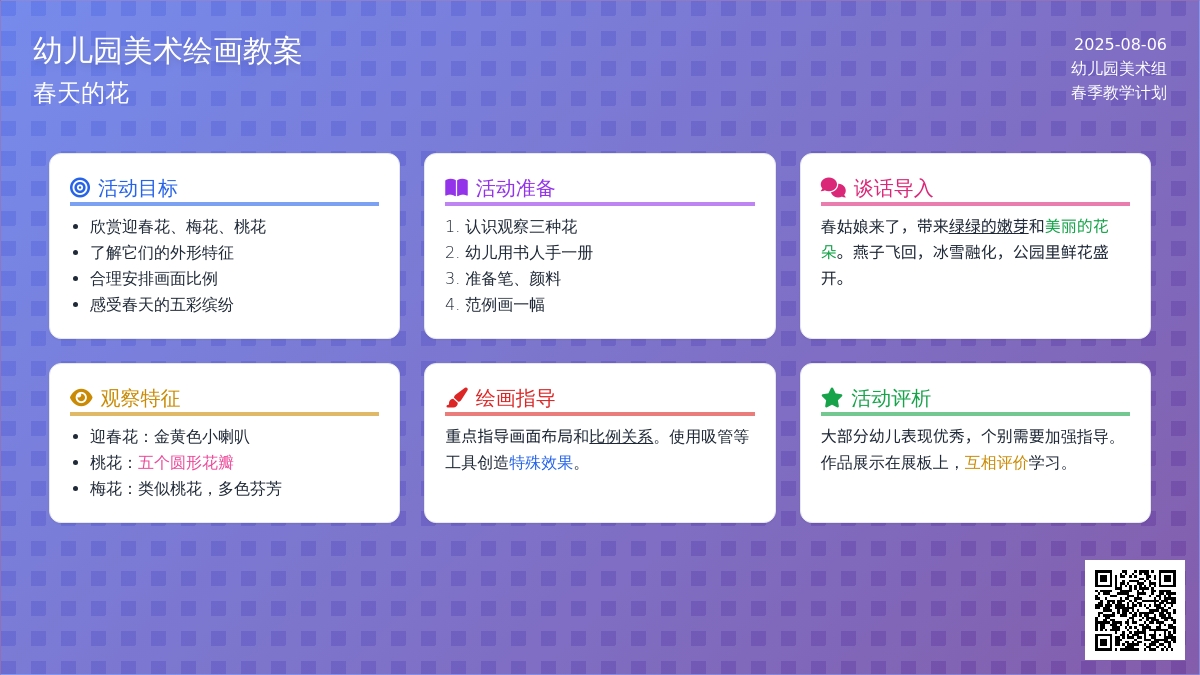 幼儿园美术绘画教案
春天的花

2025-08-06
幼儿园美术组
春季教学计划

活动目标
- 欣赏迎春花、梅花、桃花
- 了解它们的外形特征
- 合理安排画面比例
- 感受春天的五彩缤纷

活动准备
1. 认识观察三种花
2. 幼儿用书人手一册
3. 准备笔、颜料
4. 范例画一幅

谈话导入
春姑娘来了，带来绿绿的嫩芽和美丽的花朵。燕子飞回，冰雪融化，公园里鲜花盛开。

观察特征
- 迎春花：金黄色小喇叭
- 桃花：五个圆形花瓣
- 梅花：类似桃花，多色芬芳

绘画指导
重点指导画面布局和比例关系。使用吸管等工具创造特殊效果。

活动评析
大部分幼儿表现优秀，个别需要加强指导。作品展示在展板上，互相评价学习。